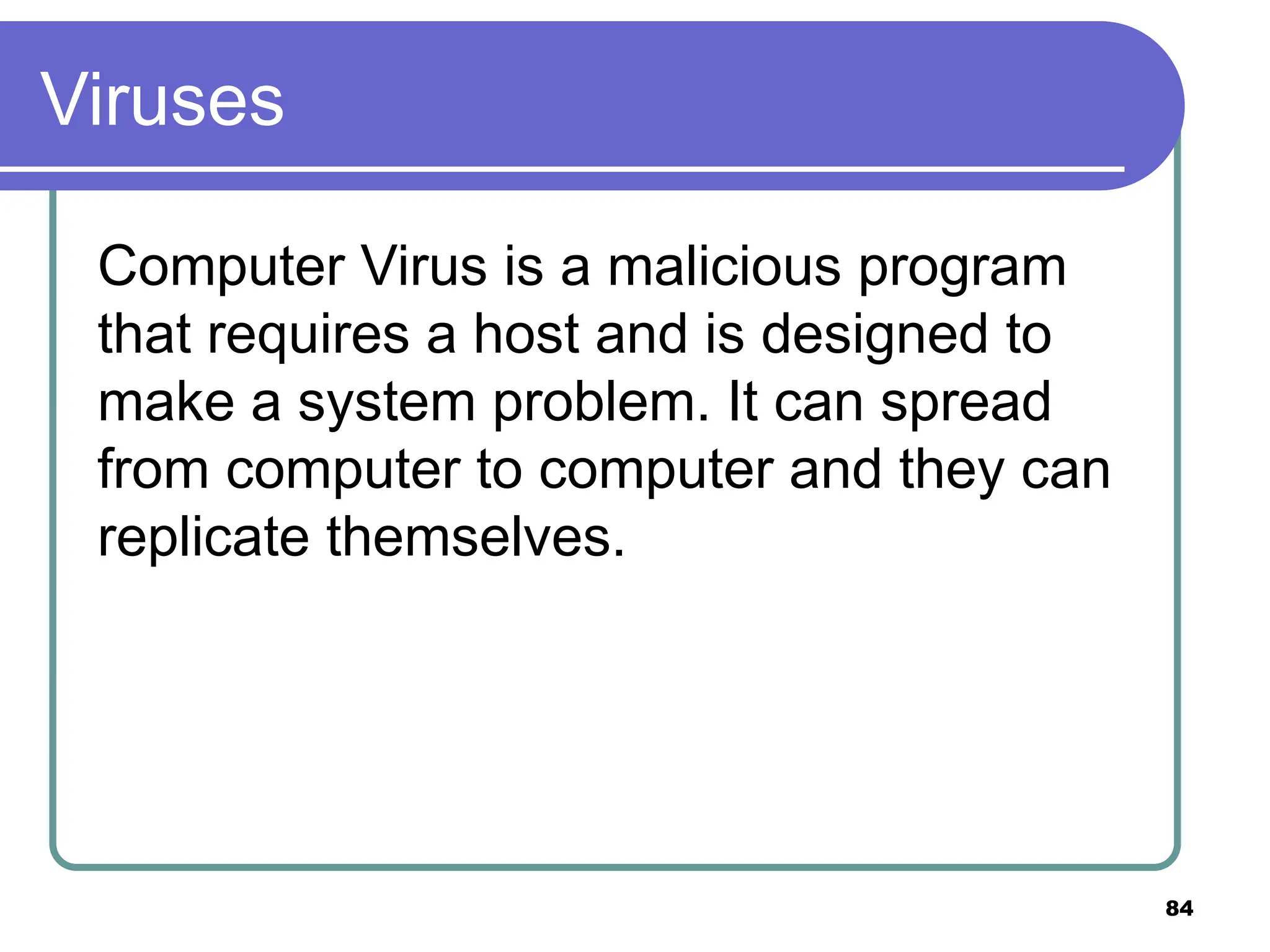 Viruses

Computer Virus is a malicious program that requires a host and is designed to make a system problem. It can spread from computer to computer and they can replicate themselves.

84